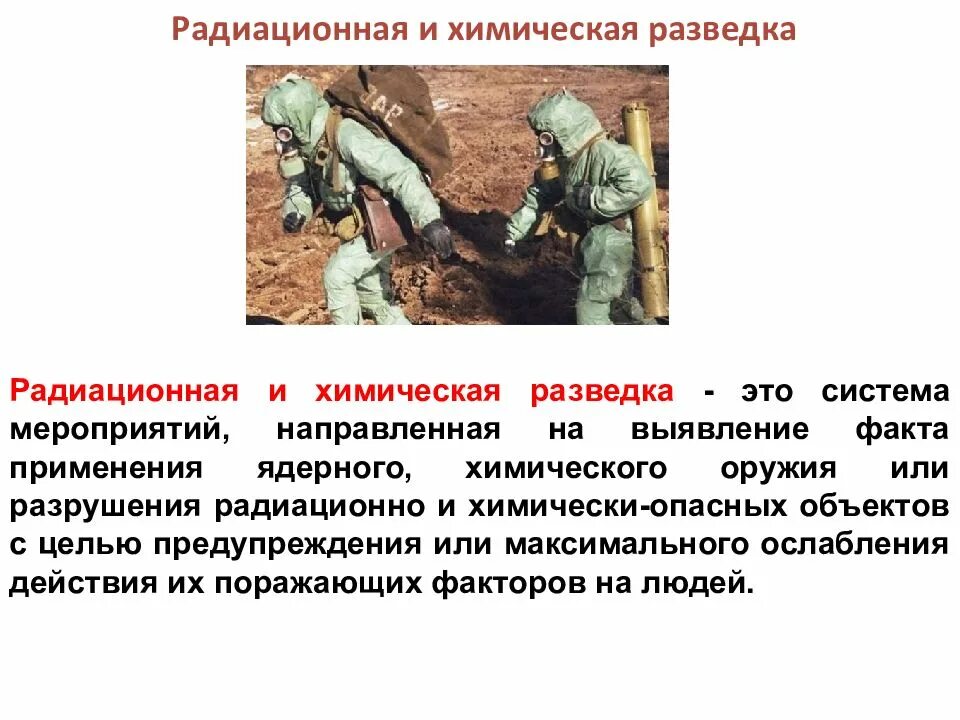 Радиационная и химическая разведка

Радиационная и химическая разведка - это система мероприятий, направленная на выявление факта применения ядерного, химического оружия или разрушения радиационно и химически-опасных объектов с целью предупреждения или максимального ослабления действия их поражающих факторов на людей.